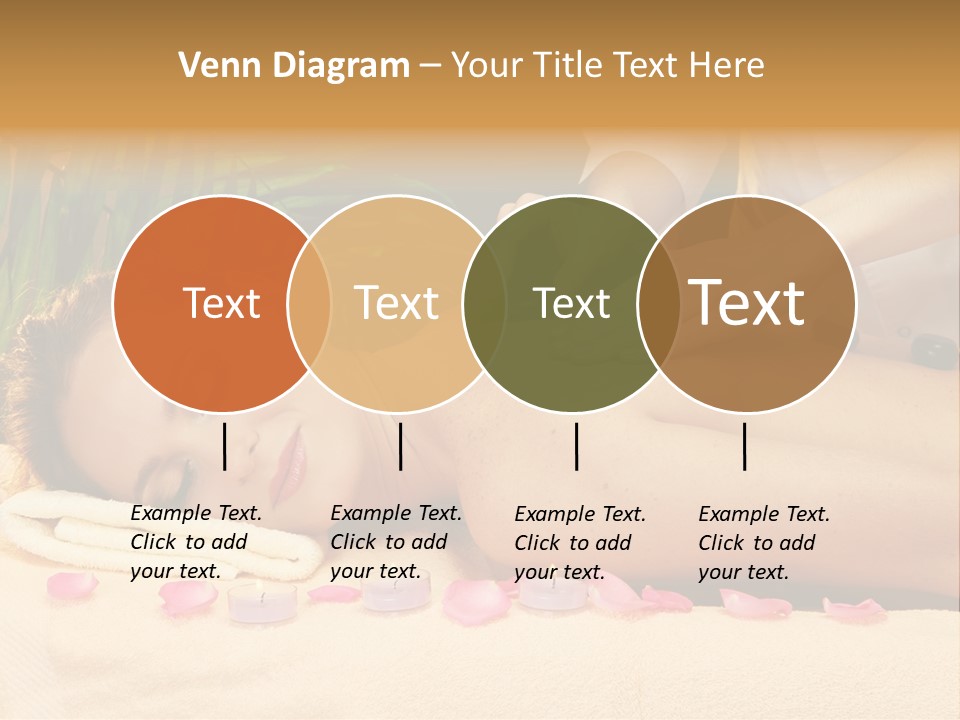 Venn Diagram – Your Title Text Here

Text

Text

Text

Text

Example Text. Click to add your text.

Example Text. Click to add your text.

Example Text. Click to add your text.

Example Text. Click to add your text.